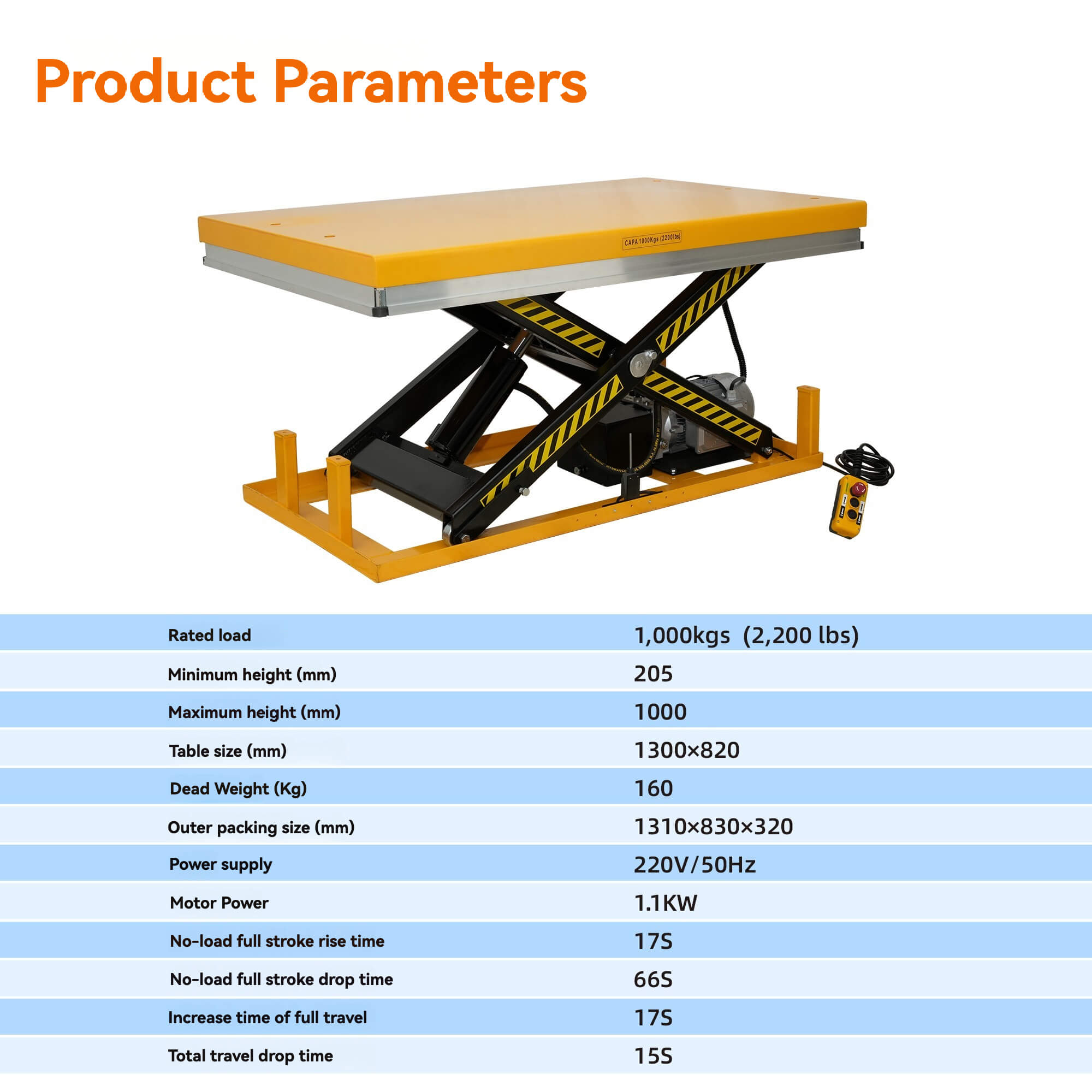 Product Parameters

CAPA 1000Kgs (2200lbs)

| Rated load | 1,000kgs (2,200 lbs) |
|---|---|
| Minimum height (mm) | 205 |
| Maximum height (mm) | 1000 |
| Table size (mm) | 1300×820 |
| Dead Weight (Kg) | 160 |
| Outer packing size (mm) | 1310×830×320 |
| Power supply | 220V/50Hz |
| Motor Power | 1.1KW |
| No-load full stroke rise time | 17S |
| No-load full stroke drop time | 66S |
| Increase time of full travel | 17S |
| Total travel drop time | 15S |